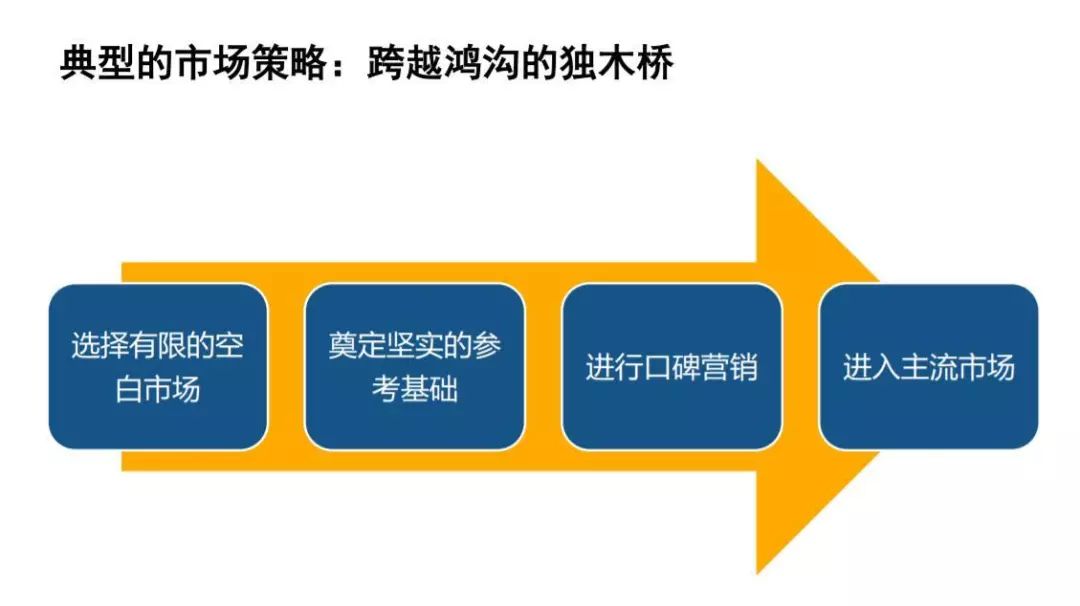 典型的市场策略：跨越鸿沟的独木桥

选择有限的空白市场

奠定坚实的参考基础

进行口碑营销

进入主流市场